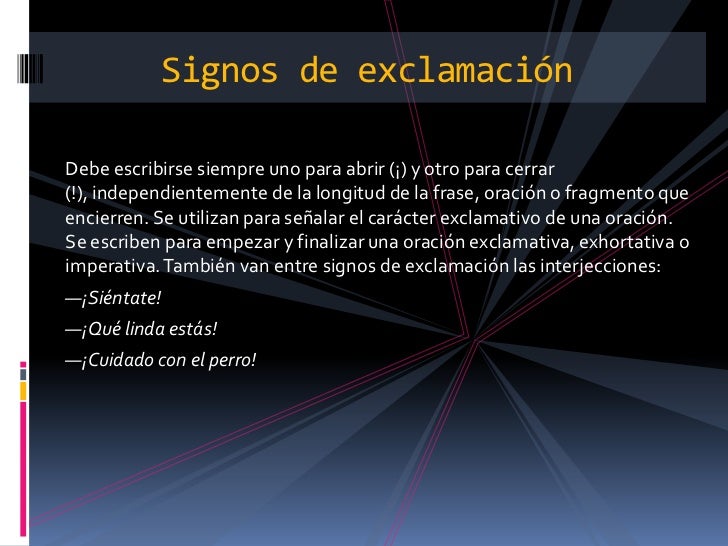 Signos de exclamación

Debe escribirse siempre uno para abrir (¡) y otro para cerrar (!), independientemente de la longitud de la frase, oración o fragmento que encierren. Se utilizan para señalar el carácter exclamativo de una oración. Se escriben para empezar y finalizar una oración exclamativa, exhortativa o imperativa. También van entre signos de exclamación las interjecciones:

—¡Siéntate!

—¡Qué linda estás!

—¡Cuidado con el perro!